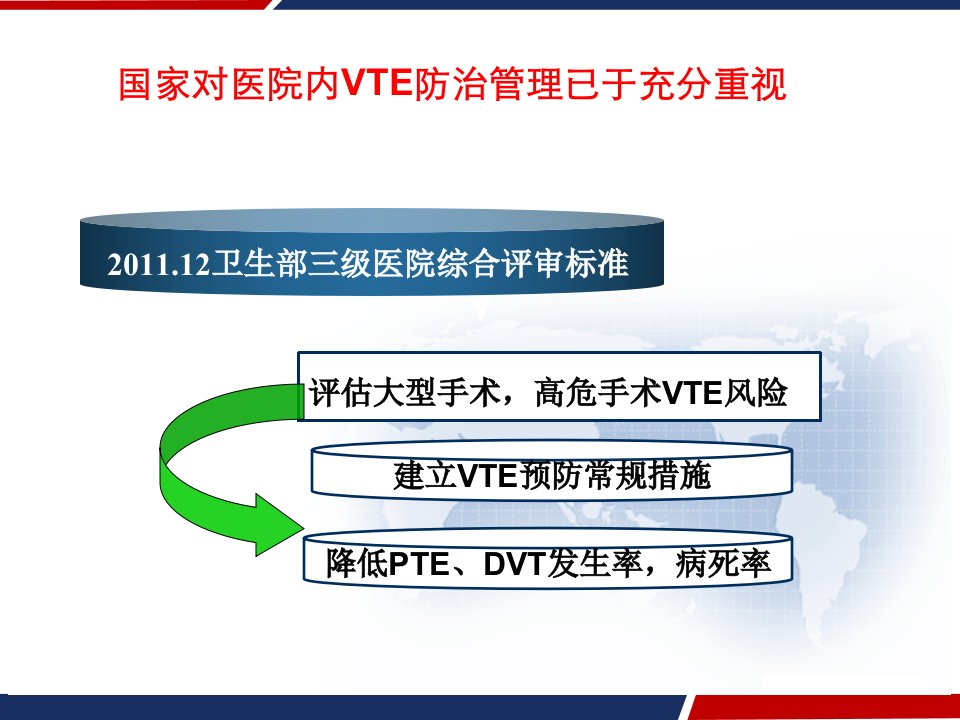 国家对医院内VTE防治管理已于充分重视

2011.12卫生部三级医院综合评审标准

评估大型手术，高危手术VTE风险

建立VTE预防常规措施

降低PTE、DVT发生率，病死率